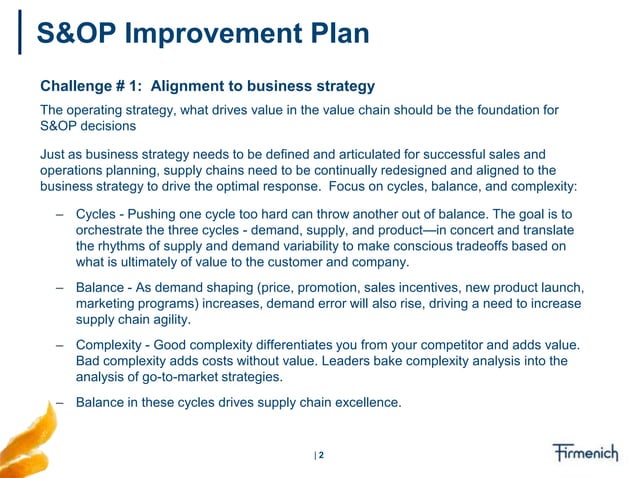 S&OP Improvement Plan

Challenge # 1: Alignment to business strategy

The operating strategy, what drives value in the value chain should be the foundation for S&OP decisions

Just as business strategy needs to be defined and articulated for successful sales and operations planning, supply chains need to be continually redesigned and aligned to the business strategy to drive the optimal response. Focus on cycles, balance, and complexity:

– Cycles - Pushing one cycle too hard can throw another out of balance. The goal is to orchestrate the three cycles - demand, supply, and product—in concert and translate the rhythms of supply and demand variability to make conscious tradeoffs based on what is ultimately of value to the customer and company.

– Balance - As demand shaping (price, promotion, sales incentives, new product launch, marketing programs) increases, demand error will also rise, driving a need to increase supply chain agility.

– Complexity - Good complexity differentiates you from your competitor and adds value. Bad complexity adds costs without value. Leaders bake complexity analysis into the analysis of go-to-market strategies.

– Balance in these cycles drives supply chain excellence.

| 2

Firmenich